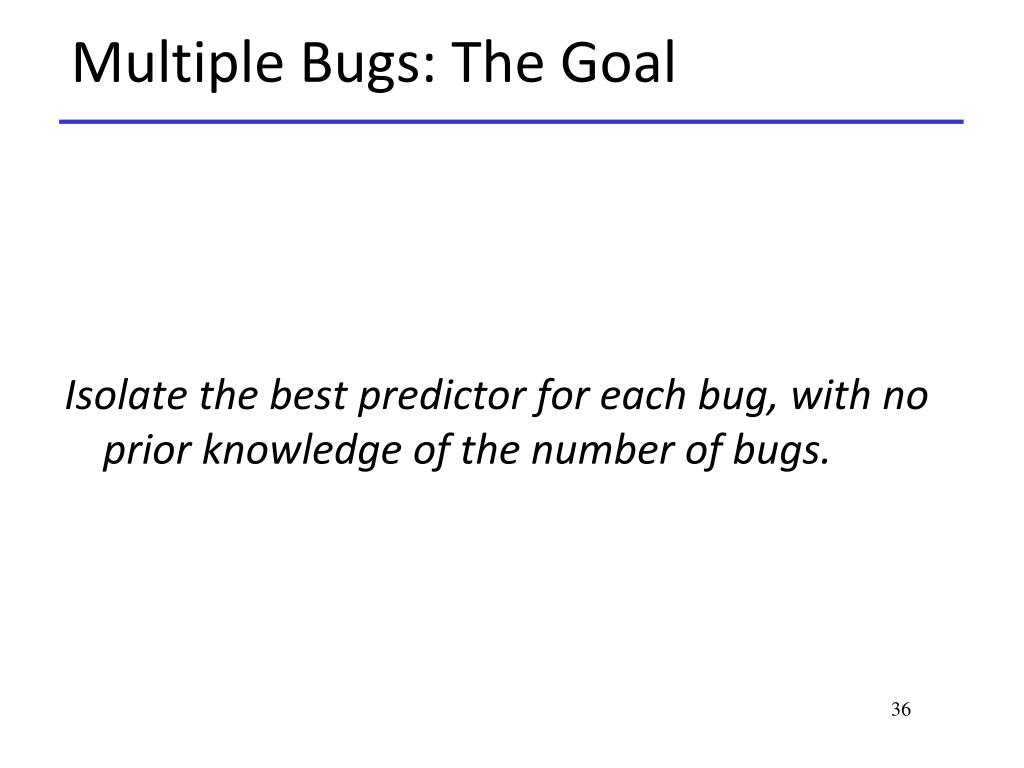 Multiple Bugs: The Goal

Isolate the best predictor for each bug, with no prior knowledge of the number of bugs.

36